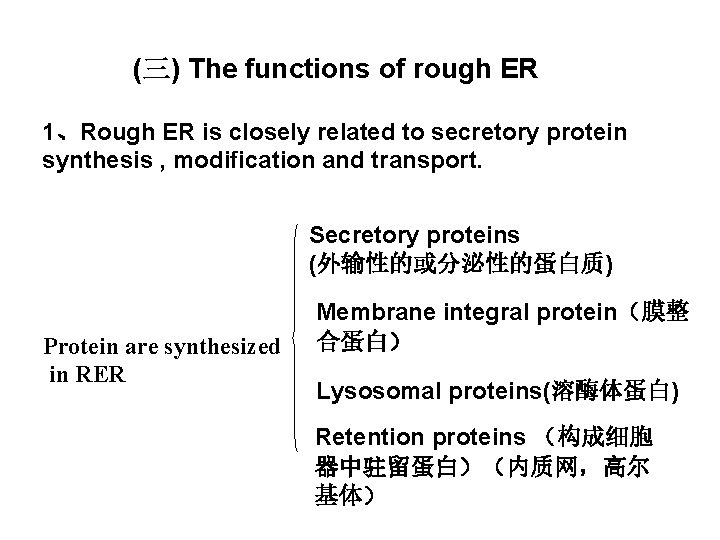 (三) The functions of rough ER

1、Rough ER is closely related to secretory protein synthesis , modification and transport.

Protein are synthesized in RER

Secretory proteins (外输性的或分泌性的蛋白质)

Membrane integral protein（膜整合蛋白）

Lysosomal proteins(溶酶体蛋白)

Retention proteins （构成细胞器中驻留蛋白）（内质网，高尔基体）